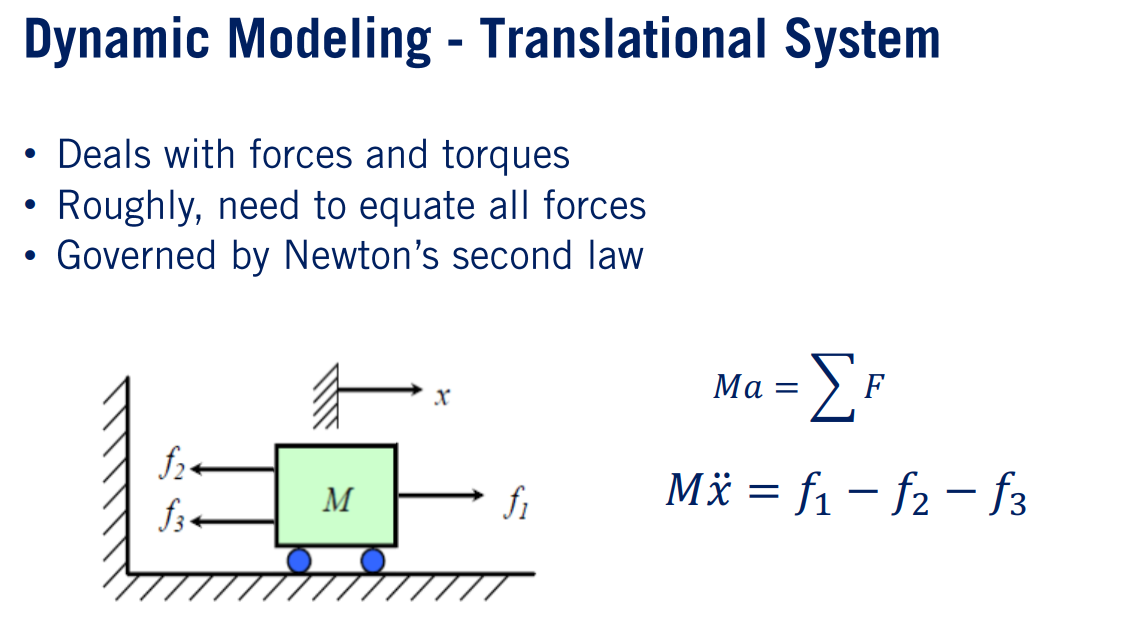 Dynamic Modeling - Translational System

• Deals with forces and torques
• Roughly, need to equate all forces
• Governed by Newton's second law

$x$

$f_2$

$f_3$

$M$

$f_1$

$Ma = \sum F$

$M\ddot{x} = f_1 - f_2 - f_3$